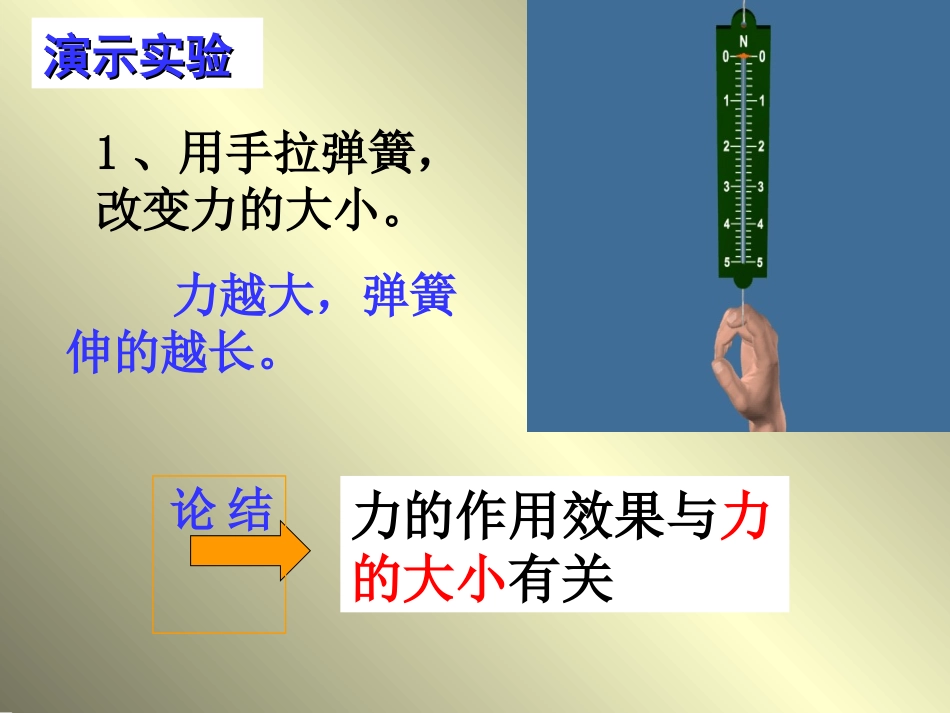 演示实验

1、用手拉弹簧，改变力的大小。

力越大，弹簧伸的越长。

N
0 0
1 1
2 2
3 3
4 4
5 5

论 结

力的作用效果与力的大小有关